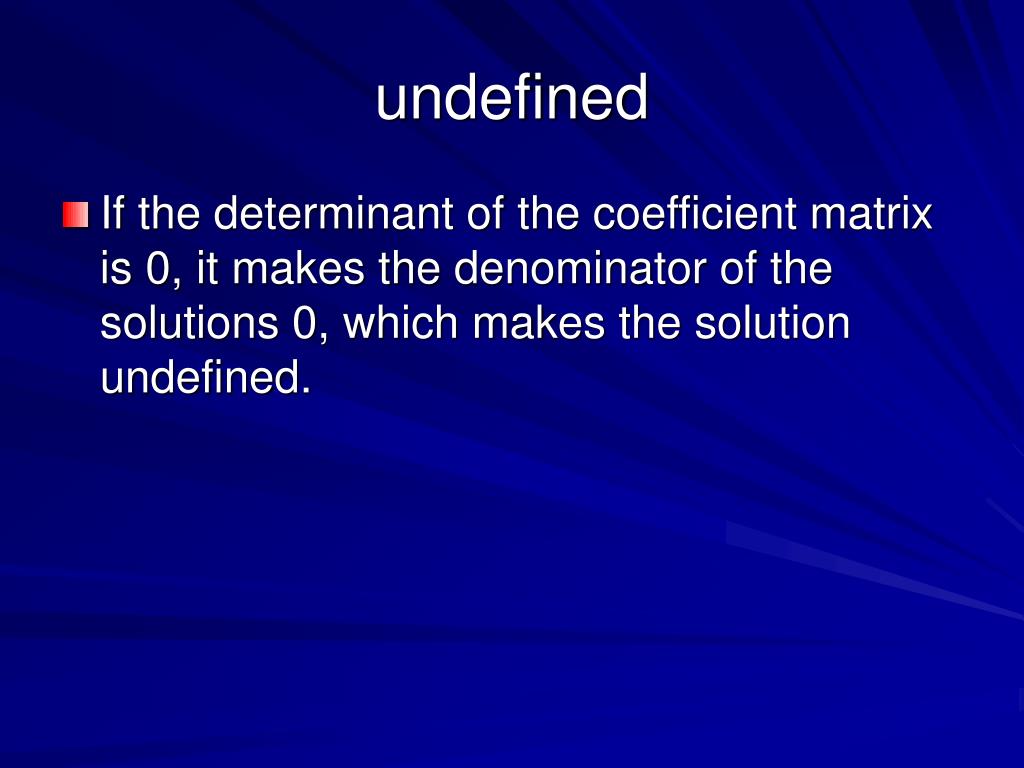 undefined

If the determinant of the coefficient matrix is 0, it makes the denominator of the solutions 0, which makes the solution undefined.